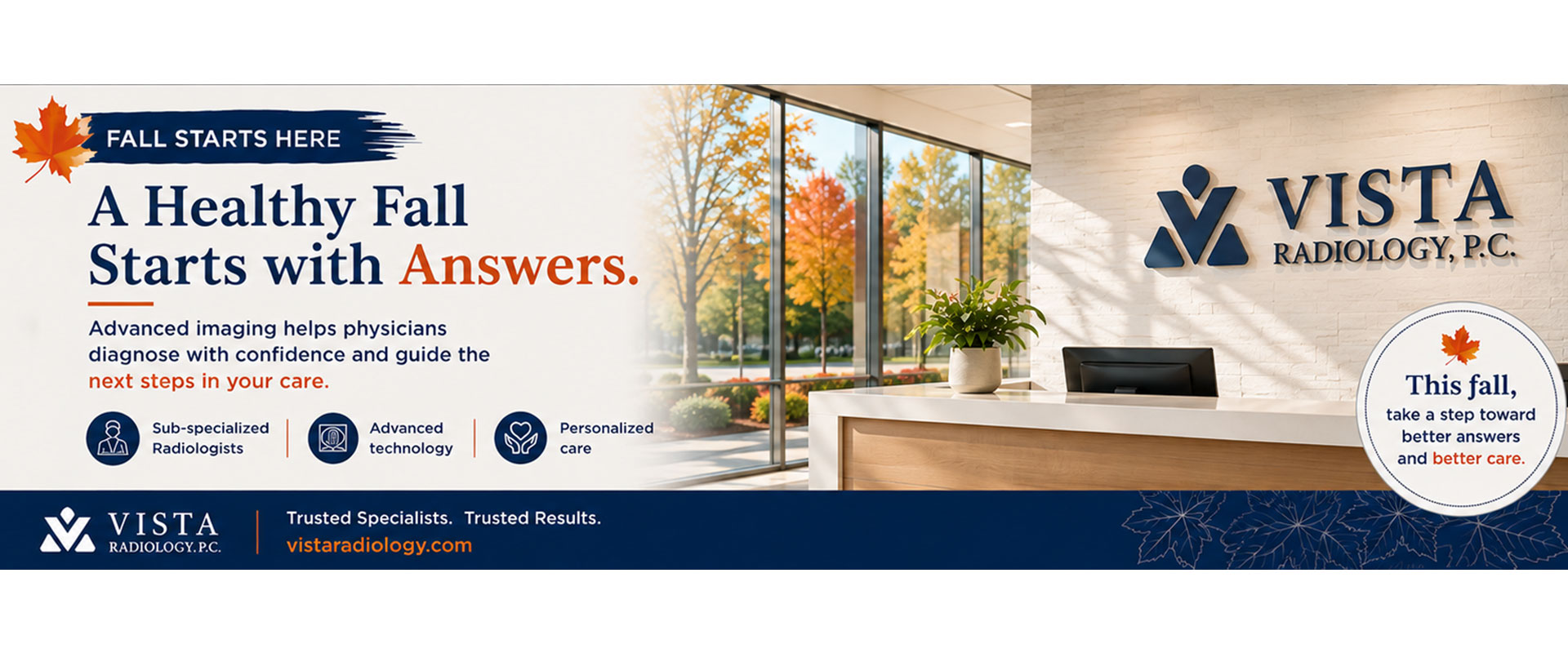 FALL STARTS HERE

A Healthy Fall Starts with Answers.

Advanced imaging helps physicians diagnose with confidence and guide the next steps in your care.

Sub-specialized Radiologists

Advanced technology

Personalized care

VISTA
RADIOLOGY, P.C.

This fall,
take a step toward better answers and better care.

VISTA
RADIOLOGY, P.C.

Trusted Specialists. Trusted Results.
vistaradiology.com